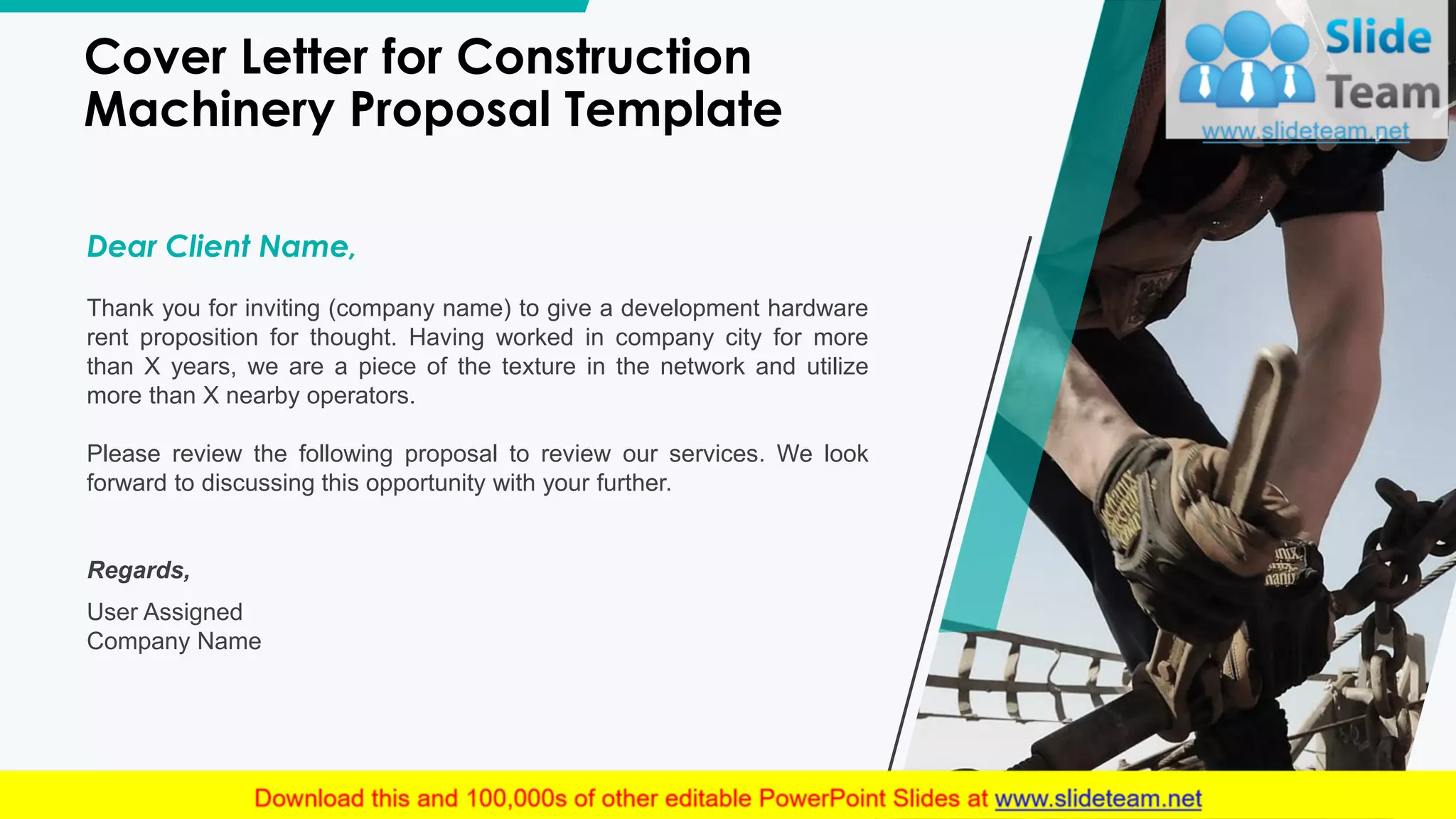 Cover Letter for Construction Machinery Proposal Template

Slide Team
www.slideteam.net

Dear Client Name,

Thank you for inviting (company name) to give a development hardware rent proposition for thought. Having worked in company city for more than X years, we are a piece of the texture in the network and utilize more than X nearby operators.

Please review the following proposal to review our services. We look forward to discussing this opportunity with your further.

Regards,

User Assigned
Company Name

Download this and 100,000s of other editable PowerPoint Slides at www.slideteam.net